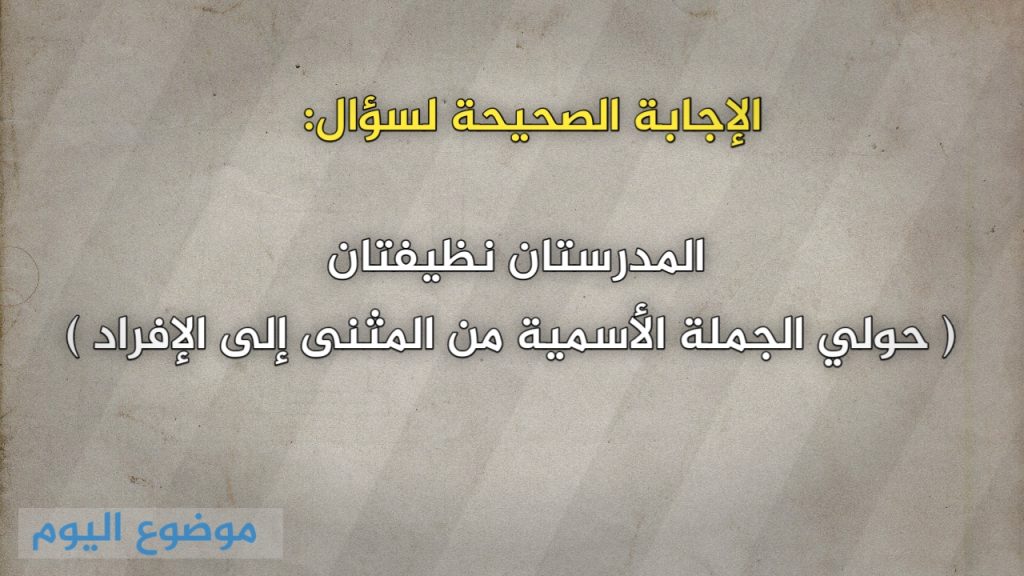 الإجابة الصحيحة لسؤال:

المدرستان نظيفتان
( حولي الجملة الأسمية من المثنى إلى الإفراد )

موضوع اليوم